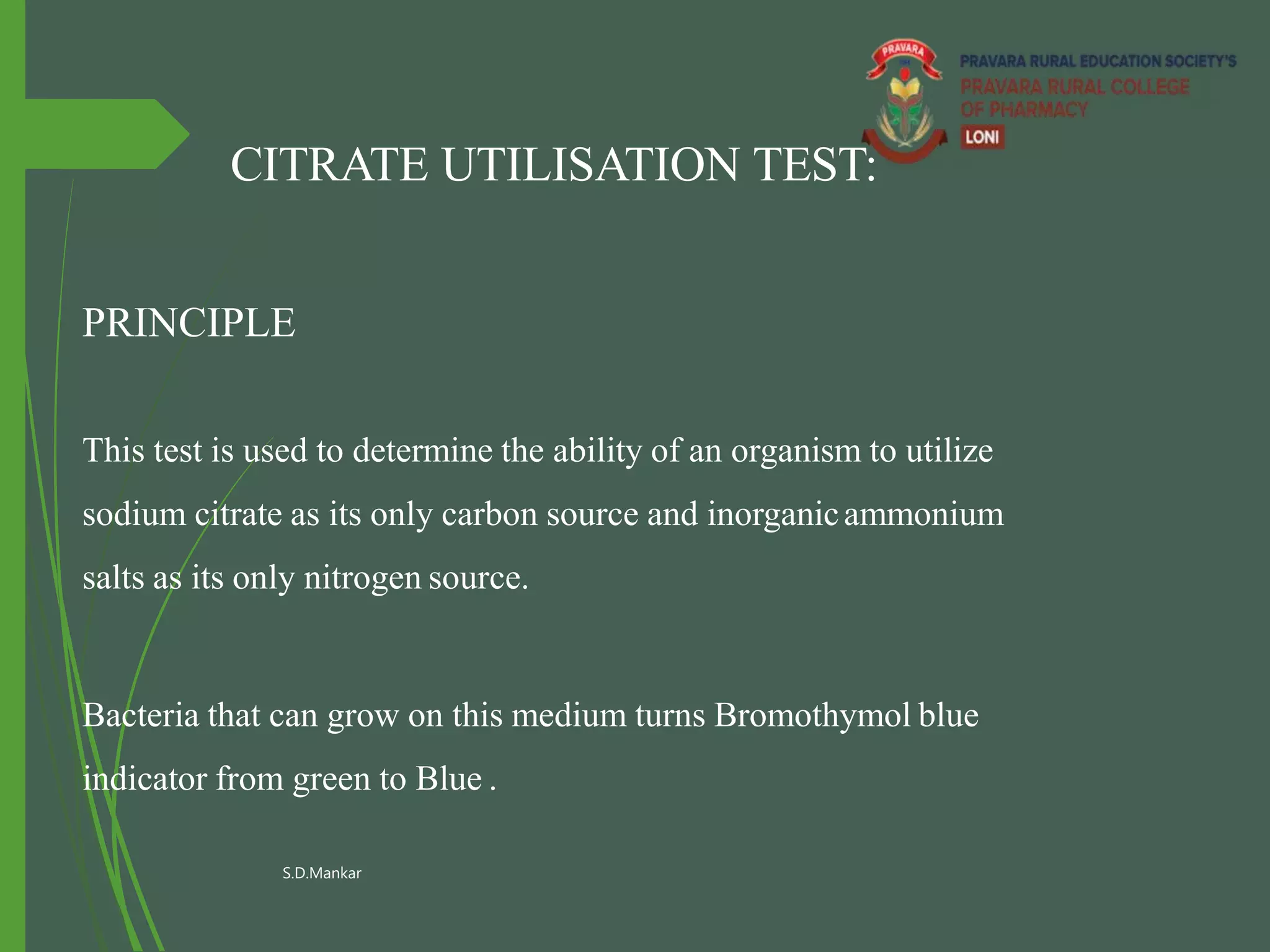 PRAVARA

PRAVARA RURAL EDUCATION SOCIETY'S
PRAVARA RURAL COLLEGE OF PHARMACY
LONI

CITRATE UTILISATION TEST:

PRINCIPLE

This test is used to determine the ability of an organism to utilize sodium citrate as its only carbon source and inorganic ammonium salts as its only nitrogen source.

Bacteria that can grow on this medium turns Bromothymol blue indicator from green to Blue .

S.D.Mankar